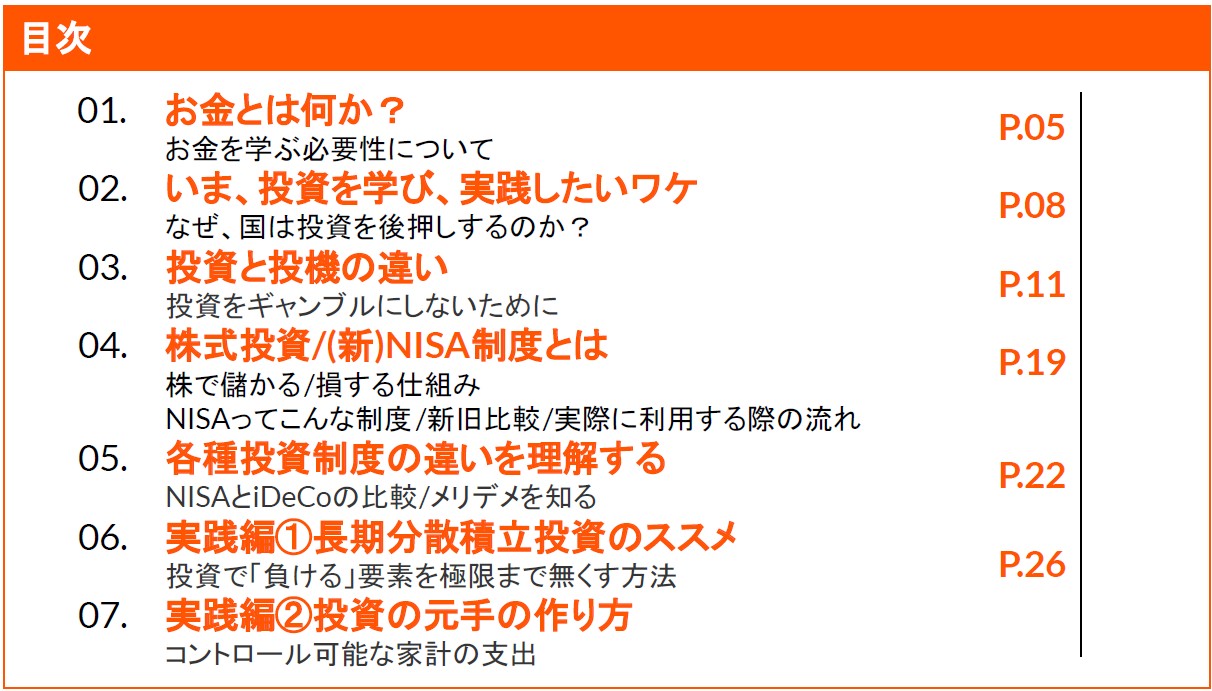 目次

01. お金とは何か？
お金を学ぶ必要性について
P.05

02. いま、投資を学び、実践したいワケ
なぜ、国は投資を後押しするのか？
P.08

03. 投資と投機の違い
投資をギャンブルにしないために
P.11

04. 株式投資/(新)NISA制度とは
株で儲かる/損する仕組み
NISAってこんな制度/新旧比較/実際に利用する際の流れ
P.19

05. 各種投資制度の違いを理解する
NISAとiDeCoの比較/メリデメを知る
P.22

06. 実践編①長期分散積立投資のススメ
投資で「負ける」要素を極限まで無くす方法
P.26

07. 実践編②投資の元手の作り方
コントロール可能な家計の支出